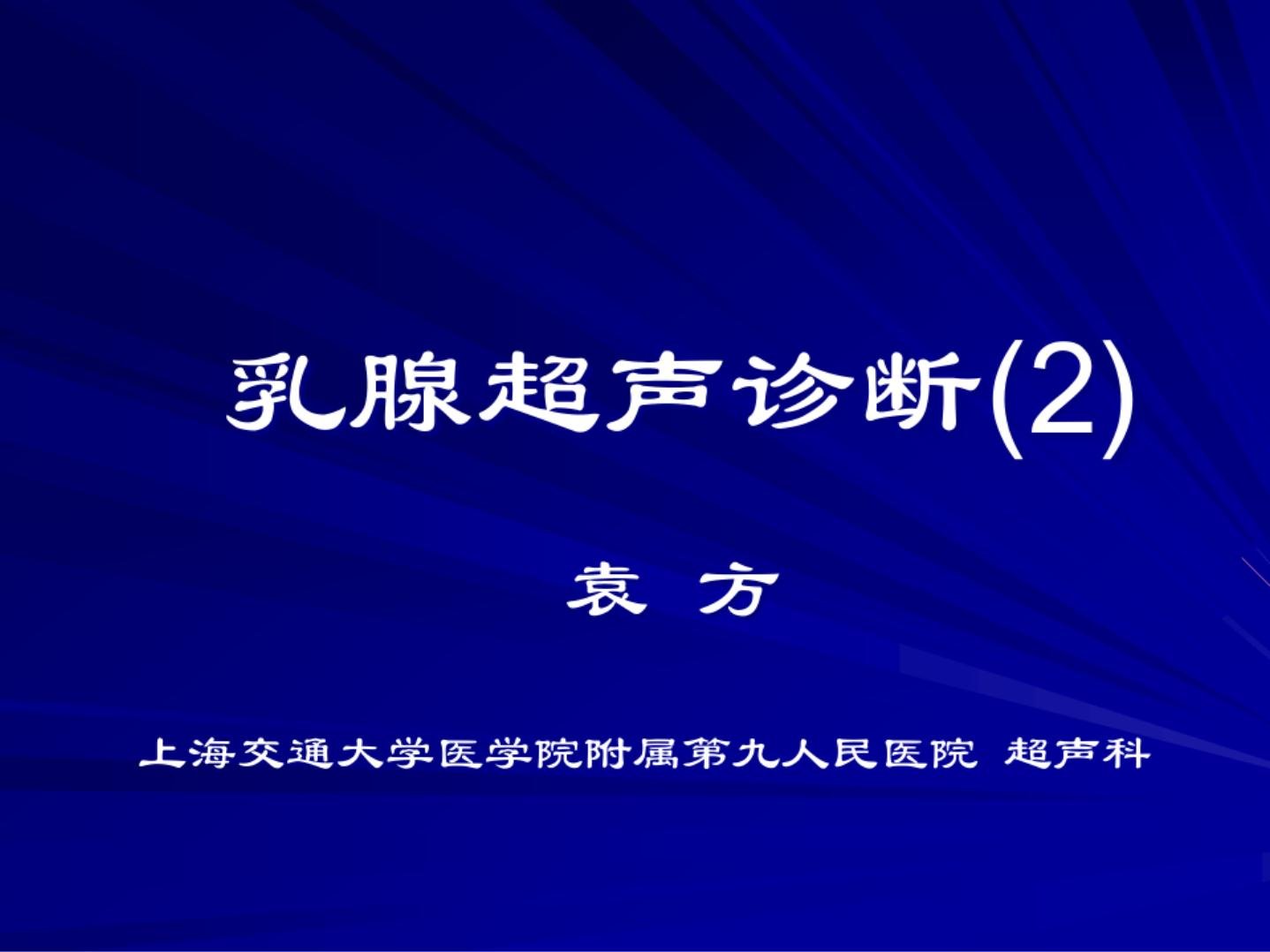 乳腺超声诊断(2)

袁 方

上海交通大学医学院附属第九人民医院 超声科